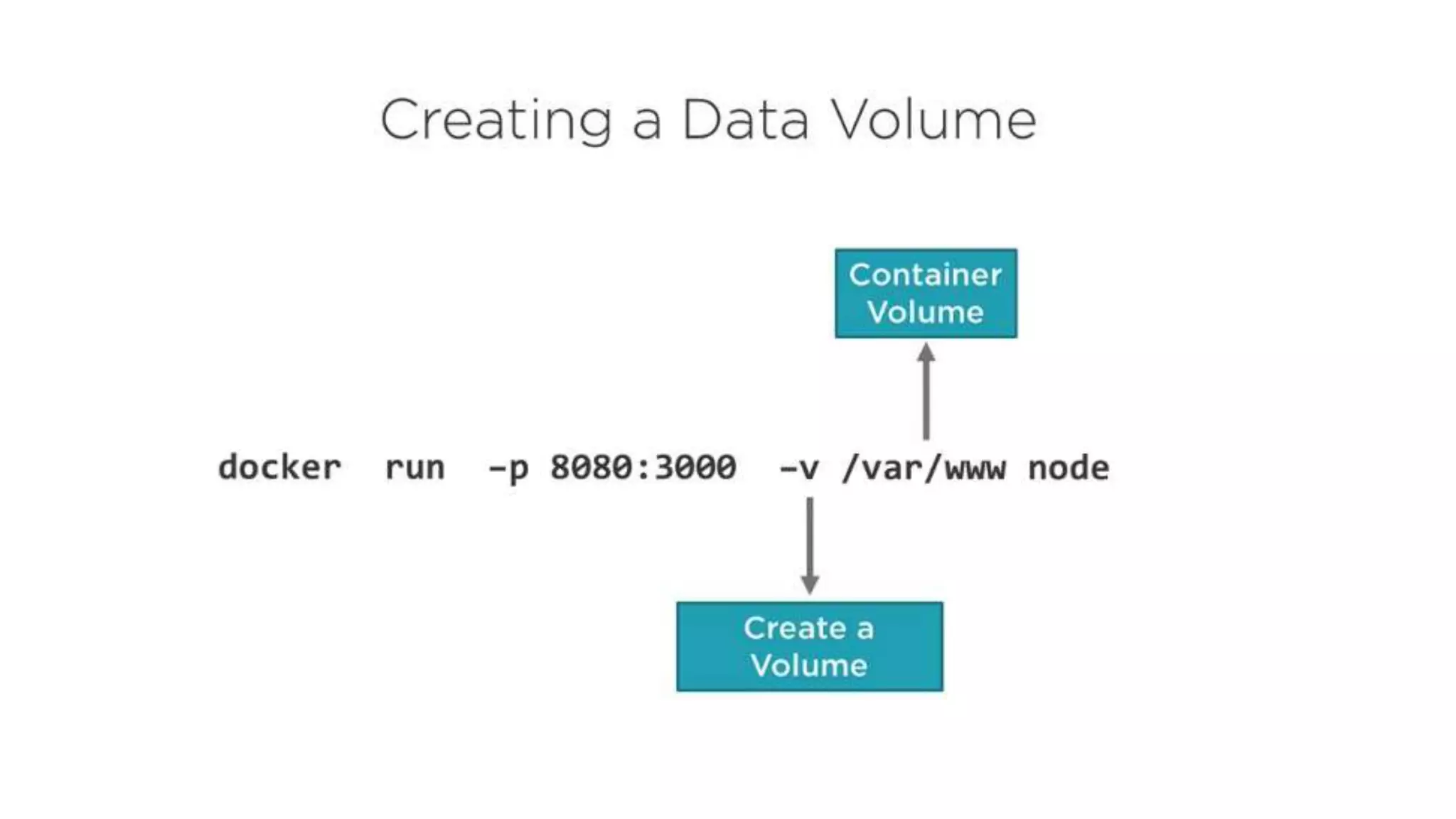 Creating a Data Volume

Container Volume

docker run -p 8080:3000 -v /var/www node

Create a Volume